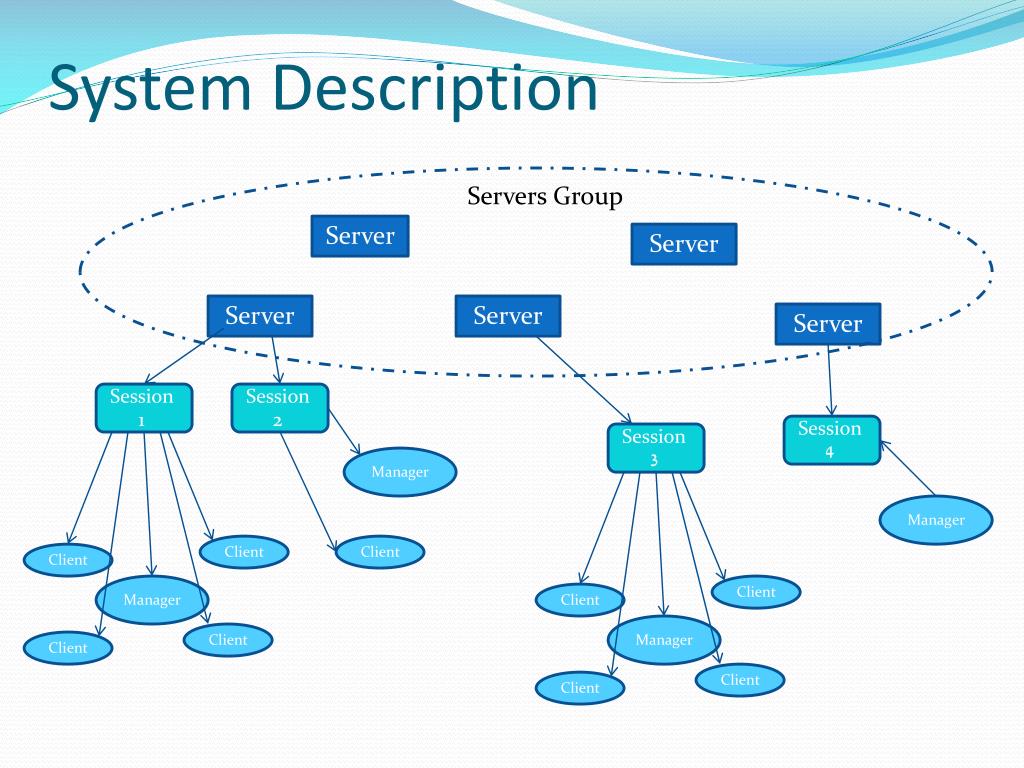 System Description

Servers Group

Server

Server

Server

Server

Server

Session 1

Session 2

Session 3

Session 4

Manager

Manager

Client

Client

Client

Manager

Client

Client

Client

Client

Manager

Client

Client